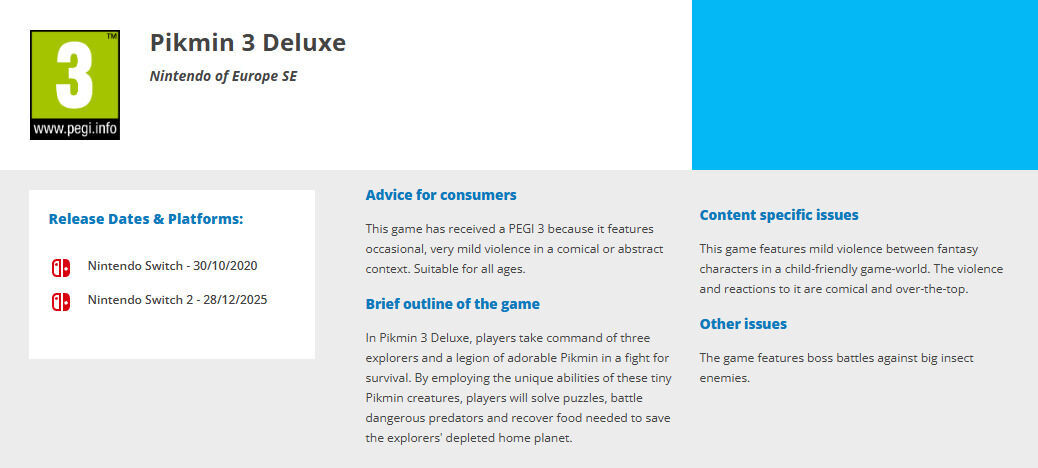 3
TM
www.pegi.info

Pikmin 3 Deluxe

Nintendo of Europe SE

Release Dates & Platforms:

Nintendo Switch - 30/10/2020

Nintendo Switch 2 - 28/12/2025

Advice for consumers

This game has received a PEGI 3 because it features occasional, very mild violence in a comical or abstract context. Suitable for all ages.

Brief outline of the game

In Pikmin 3 Deluxe, players take command of three explorers and a legion of adorable Pikmin in a fight for survival. By employing the unique abilities of these tiny Pikmin creatures, players will solve puzzles, battle dangerous predators and recover food needed to save the explorers' depleted home planet.

Content specific issues

This game features mild violence between fantasy characters in a child-friendly game-world. The violence and reactions to it are comical and over-the-top.

Other issues

The game features boss battles against big insect enemies.